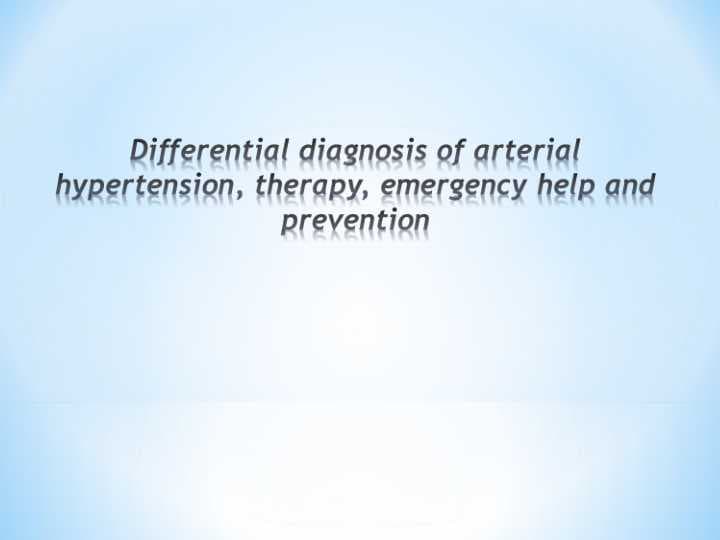 Differential diagnosis of arterial hypertension, therapy, emergency help and prevention